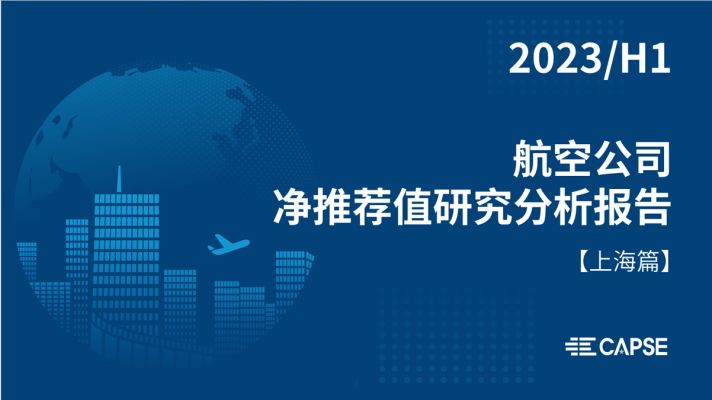 2023/H1

航空公司
净推荐值研究分析报告

【上海篇】

CAPSE